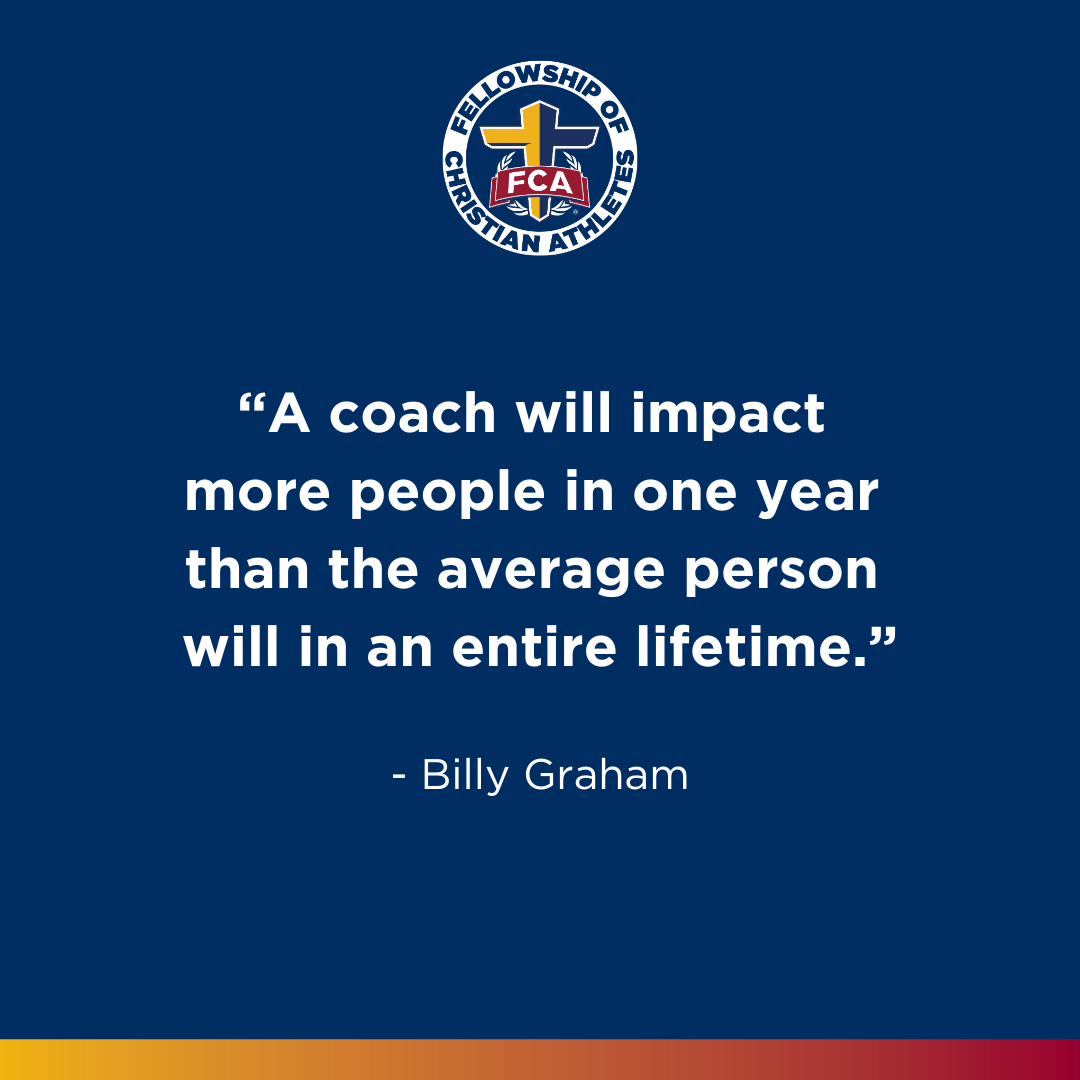 FELLOWSHIP OF CHRISTIAN ATHLETES

FCA

“A coach will impact more people in one year than the average person will in an entire lifetime.”

- Billy Graham